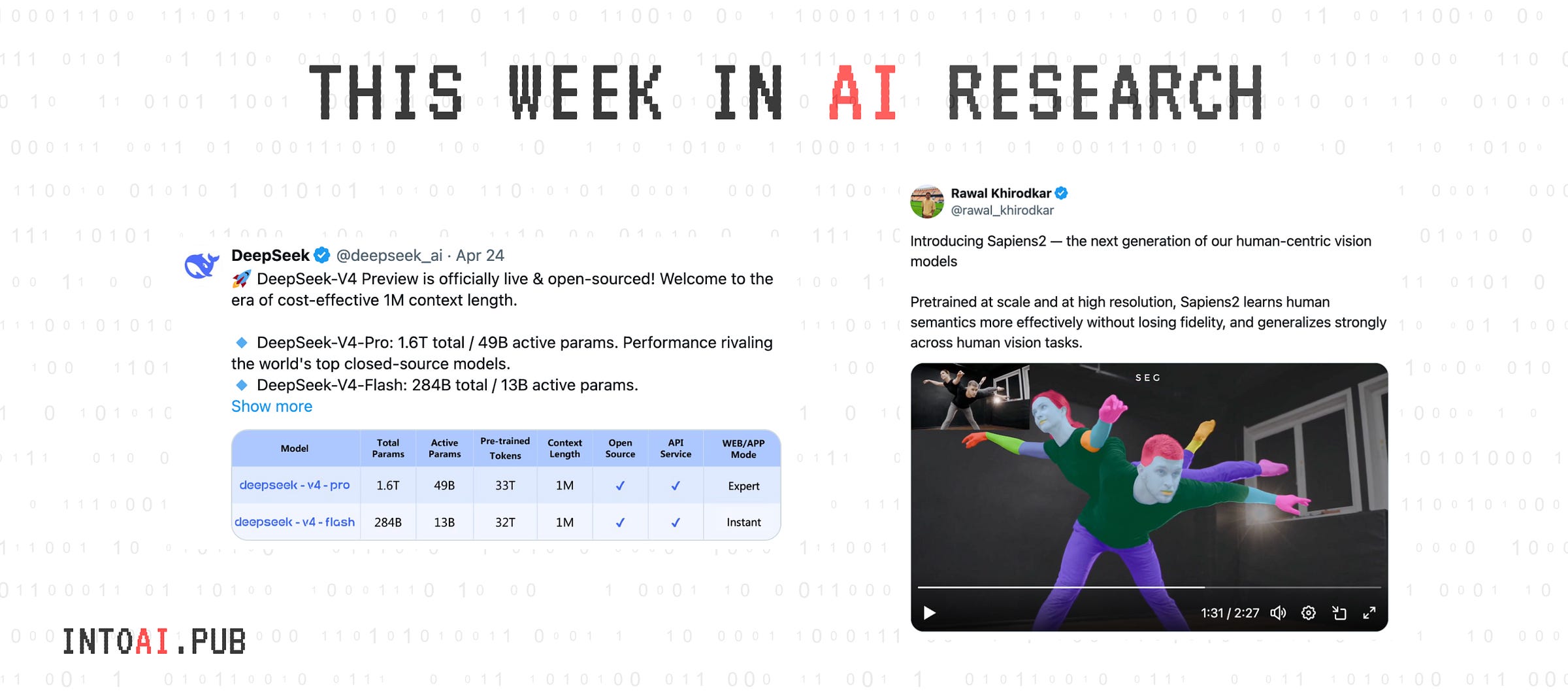 THIS WEEK IN AI RESEARCH

DeepSeek @deepseek_ai · Apr 24
🚀 DeepSeek-V4 Preview is officially live & open-sourced! Welcome to the era of cost-effective 1M context length.

🔹 DeepSeek-V4-Pro: 1.6T total / 49B active params. Performance rivaling the world's top closed-source models.
🔹 DeepSeek-V4-Flash: 284B total / 13B active params.
Show more

| Model | Total Params | Active Params | Pre-trained Tokens | Context Length | Open Source | API Service | WEB/APP Mode |
|---|---|---|---|---|---|---|---|
| deepseek - v4 - pro | 1.6T | 49B | 33T | 1M | ✓ | ✓ | Expert |
| deepseek - v4 - flash | 284B | 13B | 32T | 1M | ✓ | ✓ | Instant |

Rawal Khirodkar
@rawal_khirodkar

Introducing Sapiens2 — the next generation of our human-centric vision models

Pretrained at scale and at high resolution, Sapiens2 learns human semantics more effectively without losing fidelity, and generalizes strongly across human vision tasks.

SEG

1:31 / 2:27

INTOAI.PUB